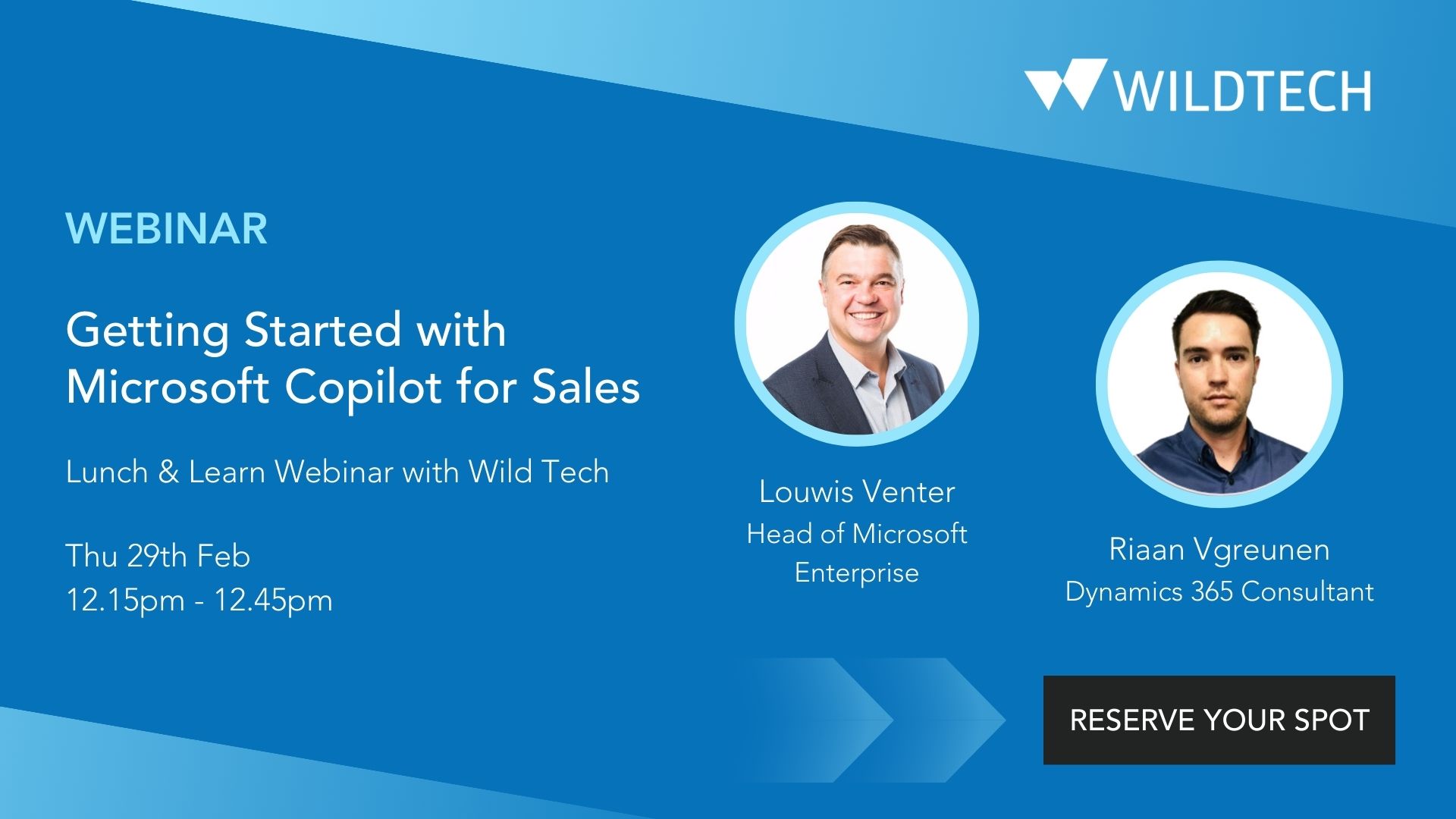 WILDTECH

WEBINAR

Getting Started with Microsoft Copilot for Sales

Lunch & Learn Webinar with Wild Tech

Thu 29th Feb
12.15pm - 12.45pm

Louwis Venter
Head of Microsoft Enterprise

Riaan Vgreunen
Dynamics 365 Consultant

RESERVE YOUR SPOT